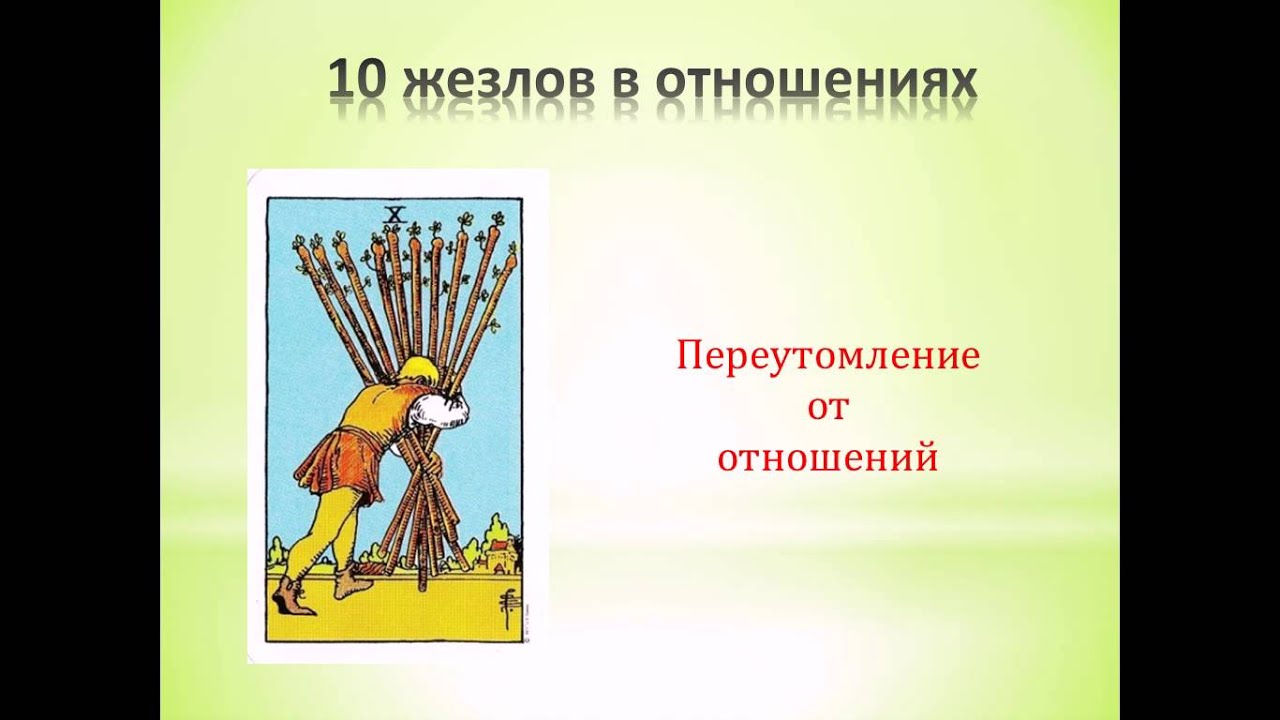 10 жезлов в отношениях

X

Переутомление от отношений